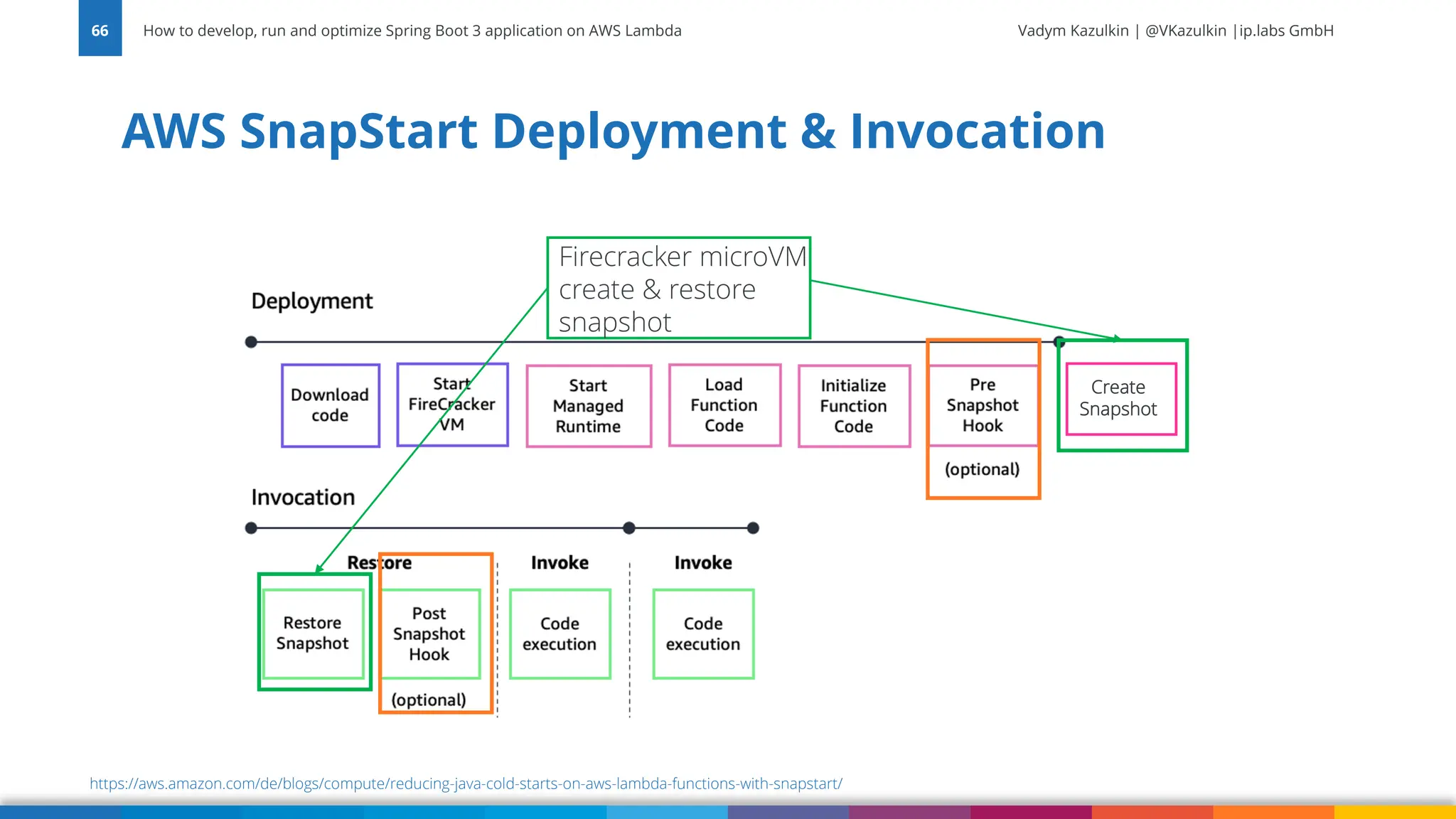 66

How to develop, run and optimize Spring Boot 3 application on AWS Lambda

Vadym Kazulkin | @VKazulkin |ip.labs GmbH

AWS SnapStart Deployment & Invocation

Firecracker microVM create & restore snapshot

Deployment

Download code

Start FireCracker VM

Start Managed Runtime

Load Function Code

Initialize Function Code

Pre Snapshot Hook

(optional)

Create Snapshot

Invocation

Restore

Restore Snapshot

Post Snapshot Hook

(optional)

Invoke

Code execution

Invoke

Code execution

https://aws.amazon.com/de/blogs/compute/reducing-java-cold-starts-on-aws-lambda-functions-with-snapstart/